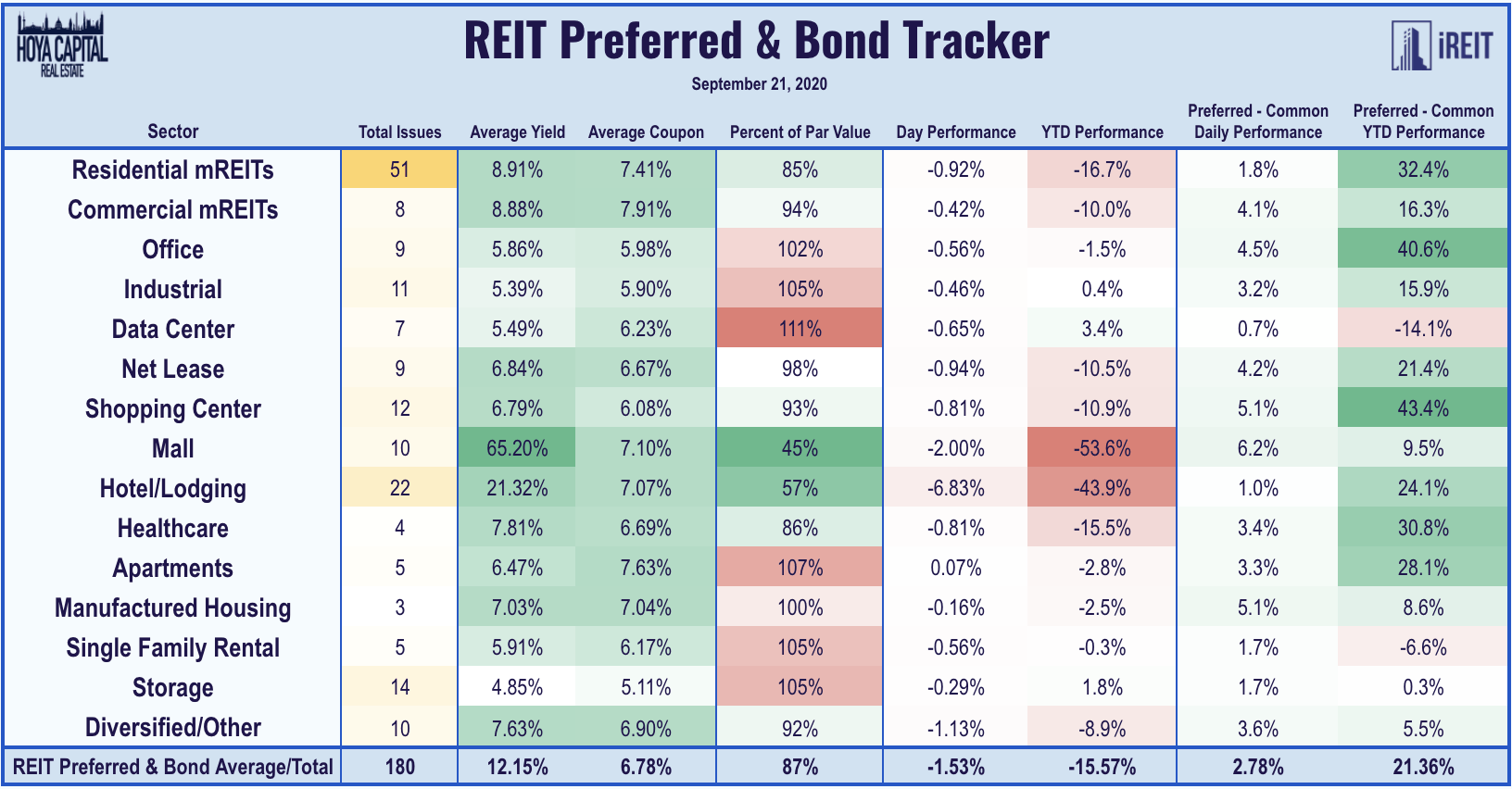 HOYA CAPITAL REAL ESTATE

REIT Preferred & Bond Tracker

iREIT

September 21, 2020

| Sector | Total Issues | Average Yield | Average Coupon | Percent of Par Value | Day Performance | YTD Performance | Preferred - Common Daily Performance | Preferred - Common YTD Performance |
|---|---|---|---|---|---|---|---|---|
| Residential mREITs | 51 | 8.91% | 7.41% | 85% | -0.92% | -16.7% | 1.8% | 32.4% |
| Commercial mREITs | 8 | 8.88% | 7.91% | 94% | -0.42% | -10.0% | 4.1% | 16.3% |
| Office | 9 | 5.86% | 5.98% | 102% | -0.56% | -1.5% | 4.5% | 40.6% |
| Industrial | 11 | 5.39% | 5.90% | 105% | -0.46% | 0.4% | 3.2% | 15.9% |
| Data Center | 7 | 5.49% | 6.23% | 111% | -0.65% | 3.4% | 0.7% | -14.1% |
| Net Lease | 9 | 6.84% | 6.67% | 98% | -0.94% | -10.5% | 4.2% | 21.4% |
| Shopping Center | 12 | 6.79% | 6.08% | 93% | -0.81% | -10.9% | 5.1% | 43.4% |
| Mall | 10 | 65.20% | 7.10% | 45% | -2.00% | -53.6% | 6.2% | 9.5% |
| Hotel/Lodging | 22 | 21.32% | 7.07% | 57% | -6.83% | -43.9% | 1.0% | 24.1% |
| Healthcare | 4 | 7.81% | 6.69% | 86% | -0.81% | -15.5% | 3.4% | 30.8% |
| Apartments | 5 | 6.47% | 7.63% | 107% | 0.07% | -2.8% | 3.3% | 28.1% |
| Manufactured Housing | 3 | 7.03% | 7.04% | 100% | -0.16% | -2.5% | 5.1% | 8.6% |
| Single Family Rental | 5 | 5.91% | 6.17% | 105% | -0.56% | -0.3% | 1.7% | -6.6% |
| Storage | 14 | 4.85% | 5.11% | 105% | -0.29% | 1.8% | 1.7% | 0.3% |
| Diversified/Other | 10 | 7.63% | 6.90% | 92% | -1.13% | -8.9% | 3.6% | 5.5% |
| REIT Preferred & Bond Average/Total | 180 | 12.15% | 6.78% | 87% | -1.53% | -15.57% | 2.78% | 21.36% |